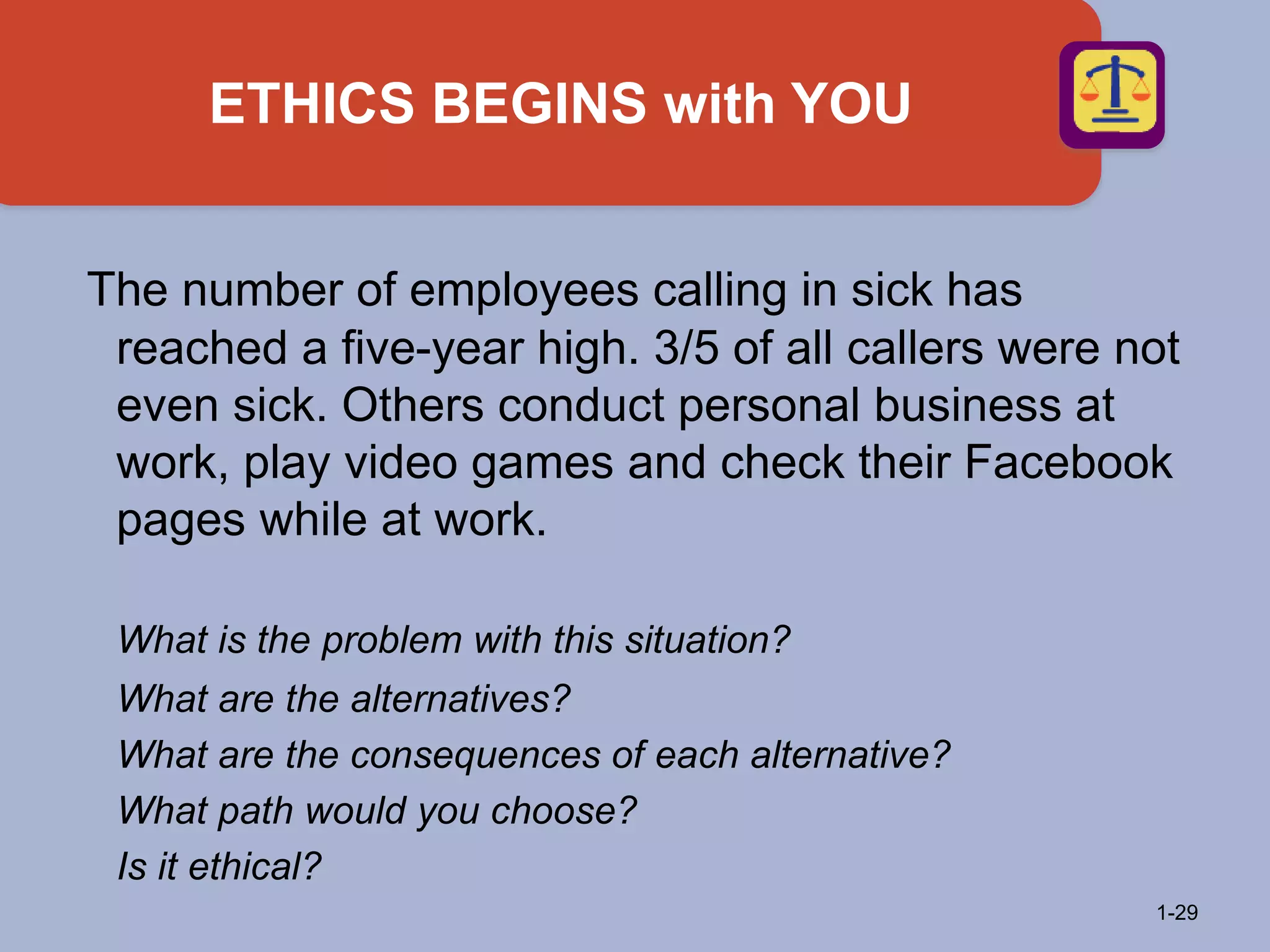 ETHICS BEGINS with YOU

The number of employees calling in sick has reached a five-year high. 3/5 of all callers were not even sick. Others conduct personal business at work, play video games and check their Facebook pages while at work.

What is the problem with this situation?
What are the alternatives?
What are the consequences of each alternative?
What path would you choose?
Is it ethical?

1-29